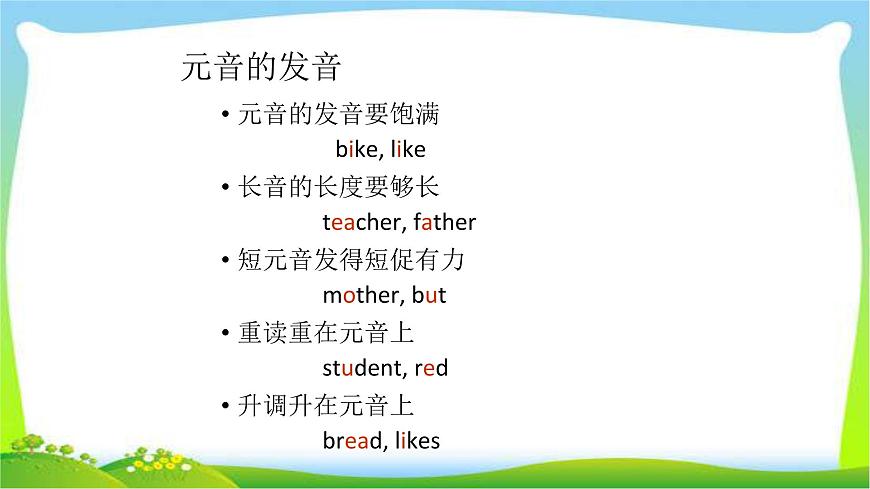 元音的发音

• 元音的发音要饱满

bike, like

• 长音的长度要够长

teacher, father

• 短元音发得短促有力

mother, but

• 重读重在元音上

student, red

• 升调升在元音上

bread, likes